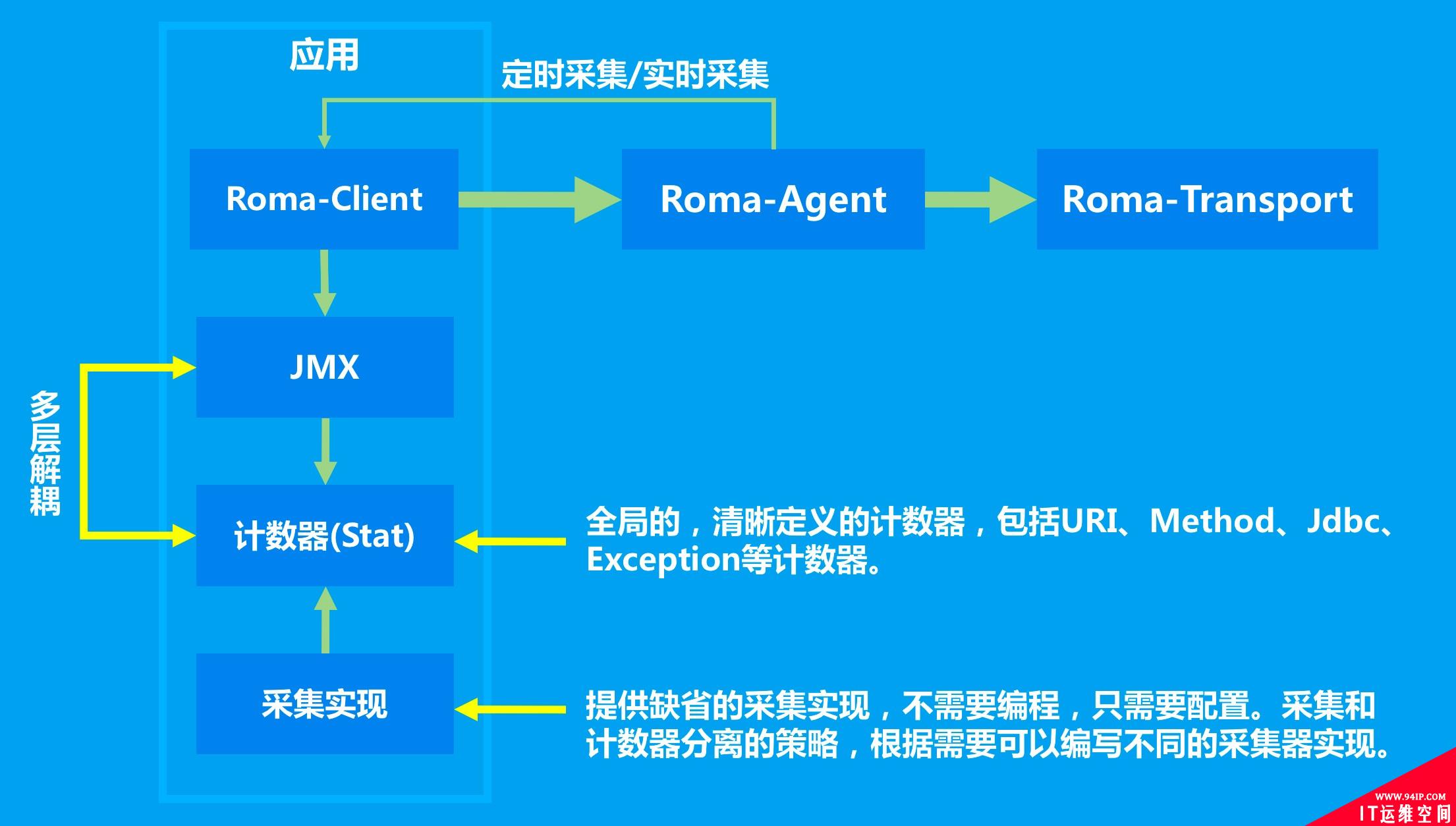 应用

定时采集/实时采集

Roma-Client

Roma-Agent

Roma-Transport

JMX

多层解耦

计数器(Stat)

全局的，清晰定义的计数器，包括URI、Method、Jdbc、Exception等计数器。

采集实现

提供缺省的采集实现，不需要编程，只需要配置。采集和计数器分离的策略，根据需要可以编写不同的采集器实现。

WWW.94IP.COM
IT运维空间